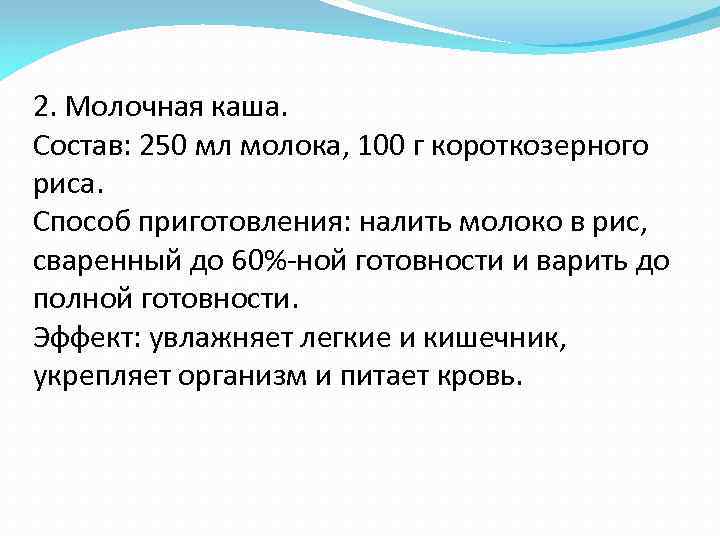 2. Молочная каша.
Состав: 250 мл молока, 100 г короткозерного риса.
Способ приготовления: налить молоко в рис, сваренный до 60%-ной готовности и варить до полной готовности.
Эффект: увлажняет легкие и кишечник, укрепляет организм и питает кровь.